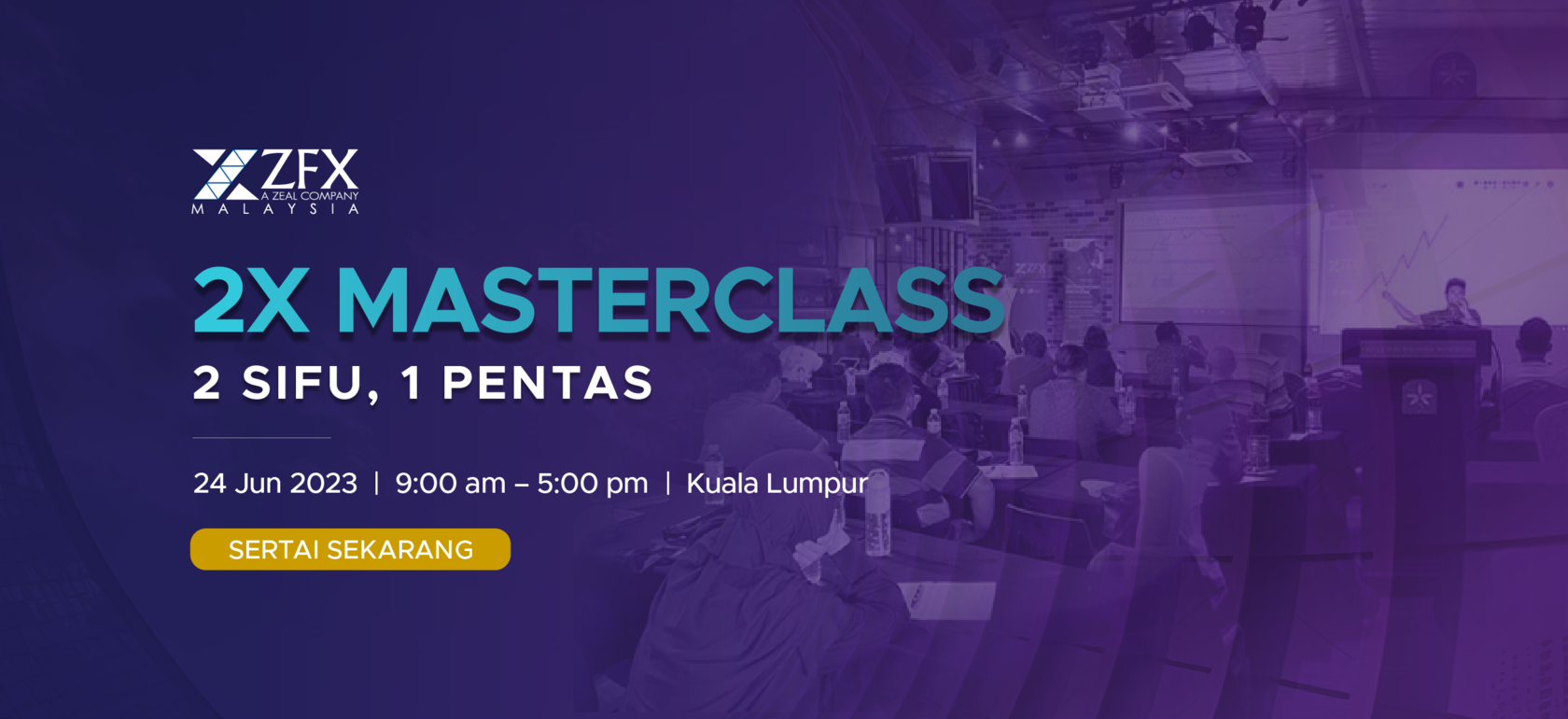 ZFX
A ZEAL COMPANY
MALAYSIA

2X MASTERCLASS
2 SIFU, 1 PENTAS

24 Jun 2023 | 9:00 am – 5:00 pm | Kuala Lumpur

SERTAI SEKARANG